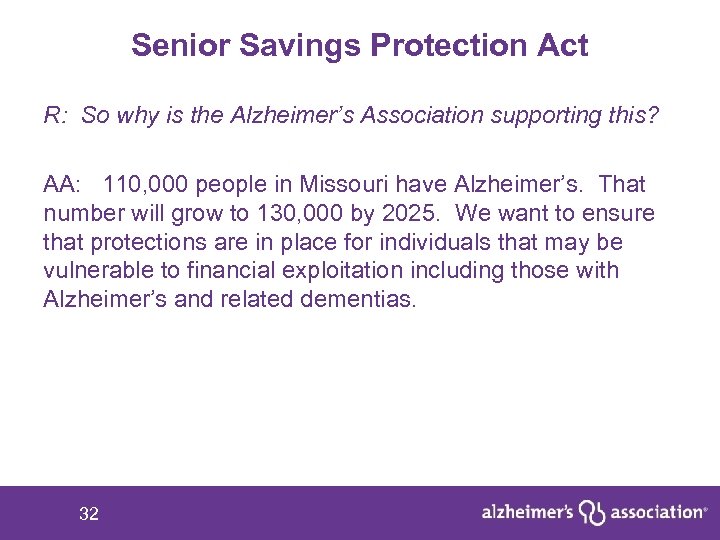 Senior Savings Protection Act

R: So why is the Alzheimer's Association supporting this?

AA: 110,000 people in Missouri have Alzheimer's. That number will grow to 130,000 by 2025. We want to ensure that protections are in place for individuals that may be vulnerable to financial exploitation including those with Alzheimer's and related dementias.

32

alzheimer's association®